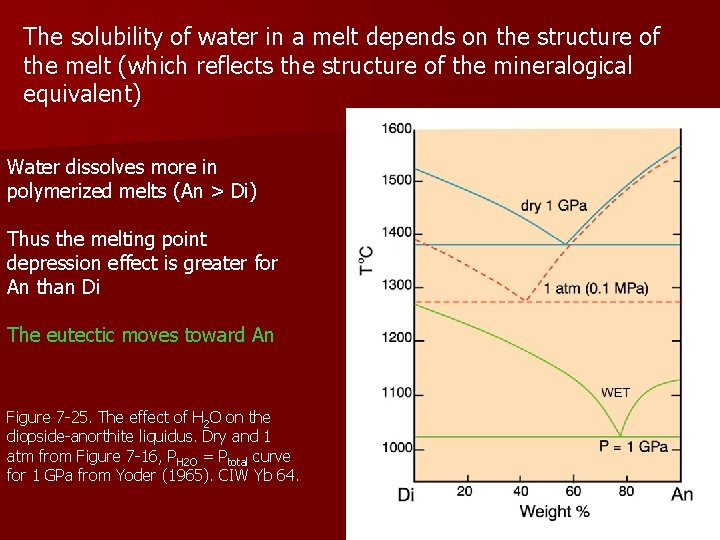 The solubility of water in a melt depends on the structure of the melt (which reflects the structure of the mineralogical equivalent)

Water dissolves more in polymerized melts (An > Di)

Thus the melting point depression effect is greater for An than Di

The eutectic moves toward An

Figure 7-25. The effect of $H_2O$ on the diopside-anorthite liquidus. Dry and 1 atm from Figure 7-16, $P_{H2O} = P_{total}$ curve for 1 GPa from Yoder (1965). CIW Yb 64.

1600
1500
1400
1300
1200
1100
1000
T°C
dry 1 GPa
1 atm (0.1 MPa)
WET
P = 1 GPa
Di
20
40
60
80
An
Weight %